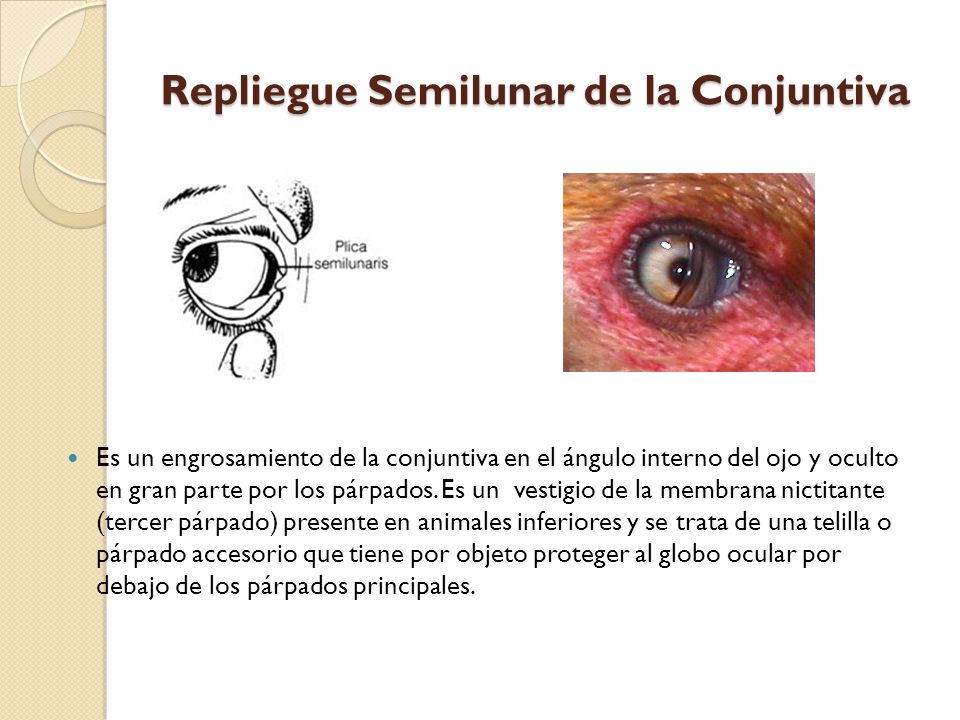 Repliegue Semilunar de la Conjuntiva

Plica semilunaris

Es un engrosamiento de la conjuntiva en el ángulo interno del ojo y oculto en gran parte por los párpados. Es un vestigio de la membrana nictitante (tercer párpado) presente en animales inferiores y se trata de una telilla o párpado accesorio que tiene por objeto proteger al globo ocular por debajo de los párpados principales.